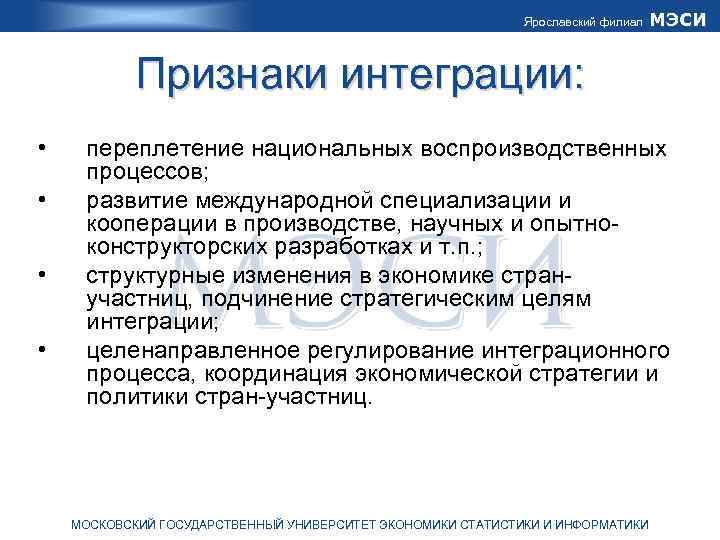 Ярославский филиал МЭСИ

Признаки интеграции:

• переплетение национальных воспроизводственных процессов;
• развитие международной специализации и кооперации в производстве, научных и опытно-конструкторских разработках и т.п.;
• структурные изменения в экономике стран-участниц, подчинение стратегическим целям интеграции;
• целенаправленное регулирование интеграционного процесса, координация экономической стратегии и политики стран-участниц.

МЭСИ

МОСКОВСКИЙ ГОСУДАРСТВЕННЫЙ УНИВЕРСИТЕТ ЭКОНОМИКИ СТАТИСТИКИ И ИНФОРМАТИКИ